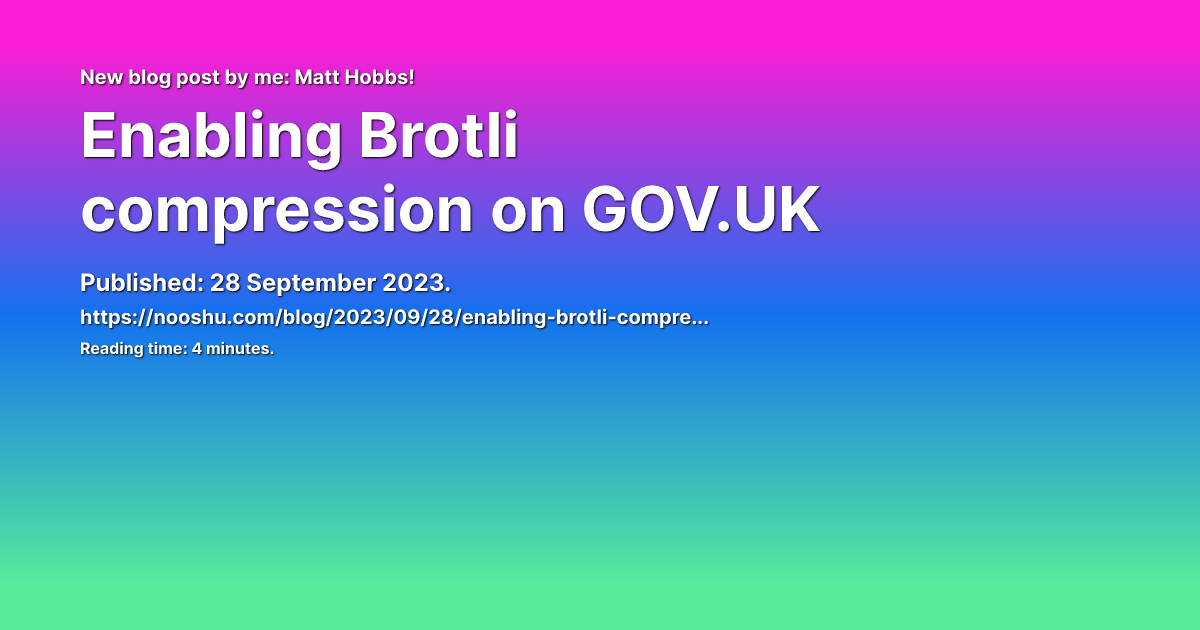 New blog post by me: Matt Hobbs!

Enabling Brotli compression on GOV.UK

Published: 28 September 2023.

https://nooshu.com/blog/2023/09/28/enabling-brotli-compre...

Reading time: 4 minutes.